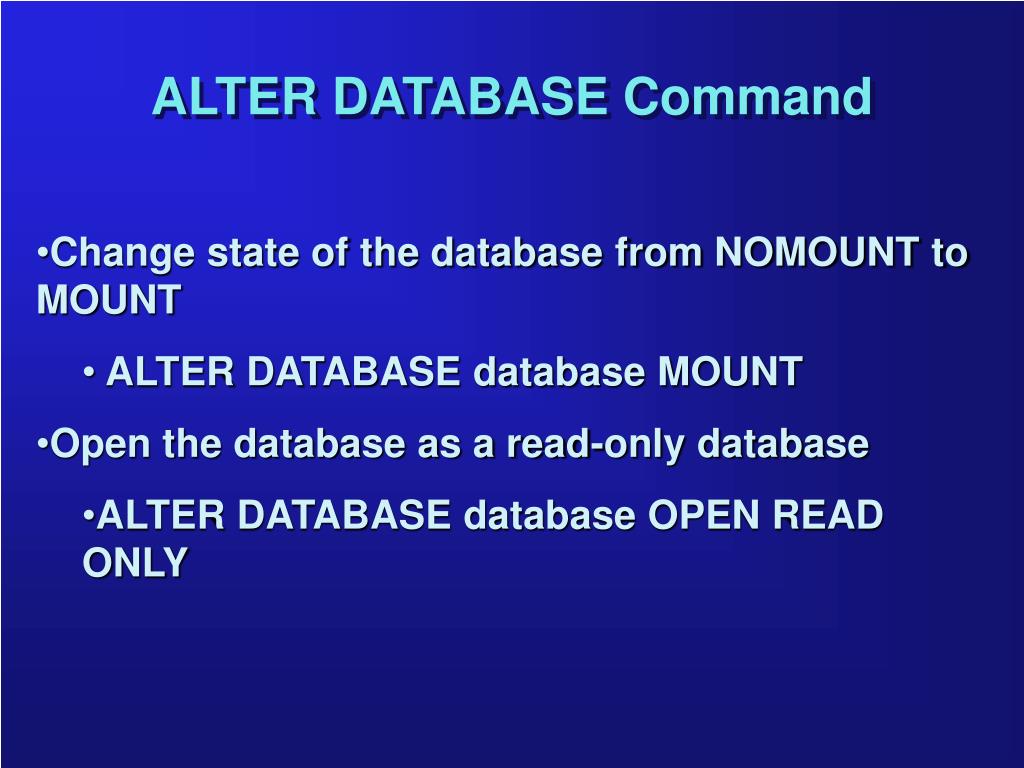 ALTER DATABASE Command

•Change state of the database from NOMOUNT to MOUNT

• ALTER DATABASE database MOUNT

•Open the database as a read-only database

•ALTER DATABASE database OPEN READ ONLY